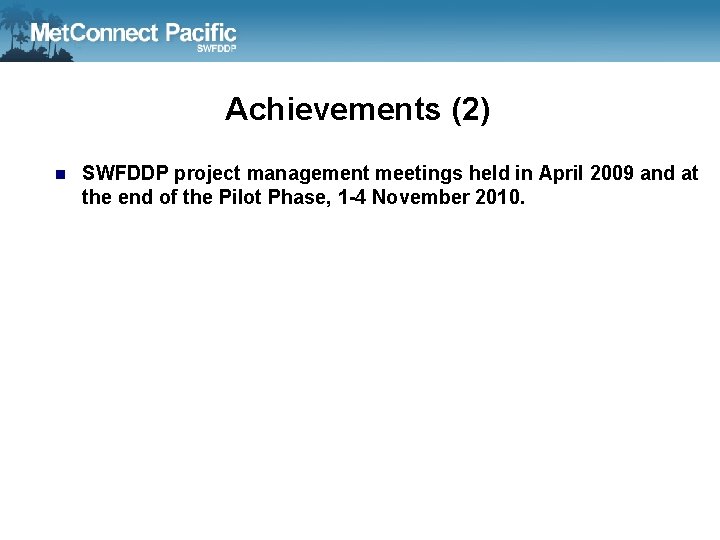 MetConnect Pacific
SWFDDP

Achievements (2)

• SWFDDP project management meetings held in April 2009 and at the end of the Pilot Phase, 1-4 November 2010.